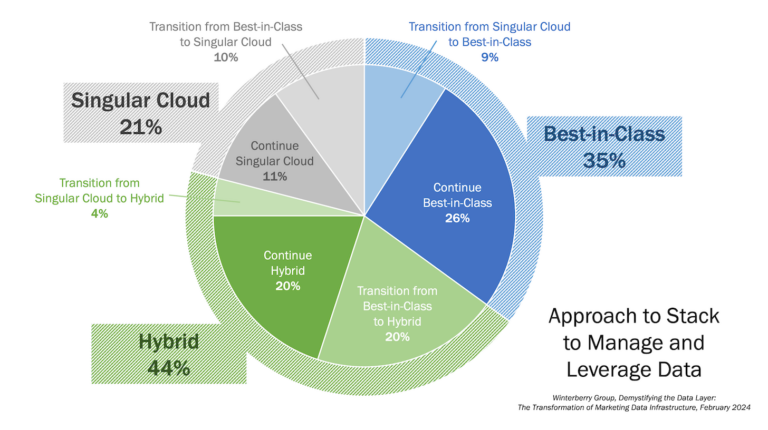 Transition from Best-in-Class to Singular Cloud
10%

Transition from Singular Cloud to Best-in-Class
9%

Singular Cloud
21%

Best-in-Class
35%

Continue Singular Cloud
11%

Continue Best-in-Class
26%

Transition from Singular Cloud to Hybrid
4%

Continue Hybrid
20%

Transition from Best-in-Class to Hybrid
20%

Hybrid
44%

Approach to Stack to Manage and Leverage Data

Winterberry Group, Demystifying the Data Layer: The Transformation of Marketing Data Infrastructure, February 2024